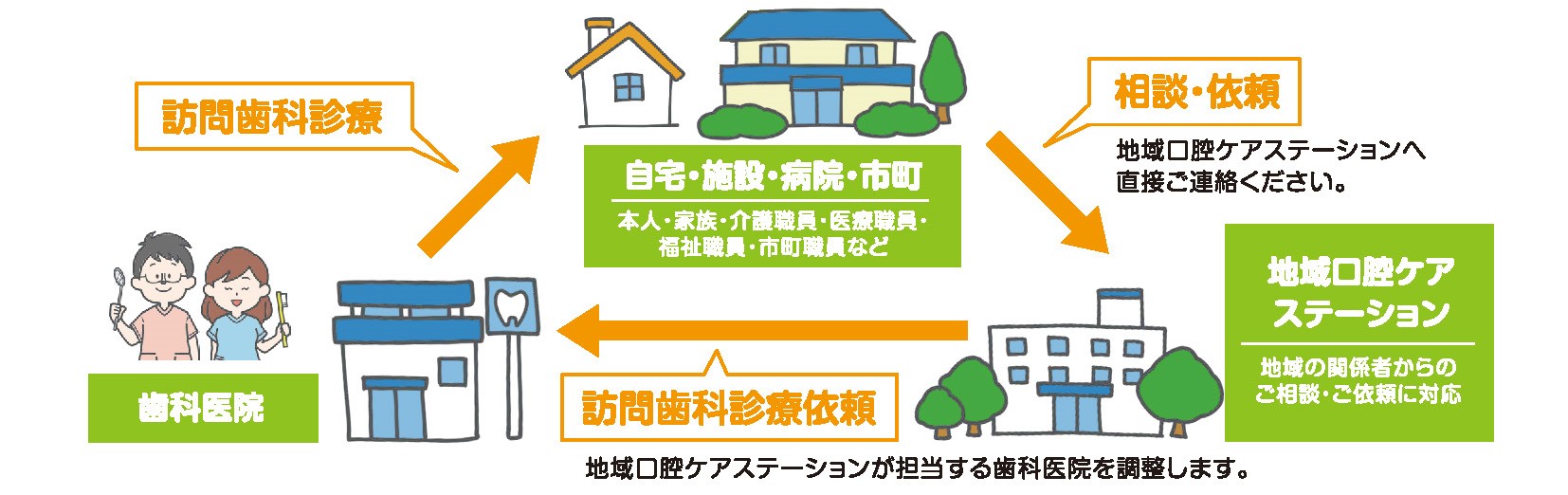 訪問歯科診療

自宅・施設・病院・市町

本人・家族・介護職員・医療職員・福祉職員・市町職員など

相談・依頼

地域口腔ケアステーションへ直接ご連絡ください。

地域口腔ケアステーション

地域の関係者からのご相談・ご依頼に対応

歯科医院

訪問歯科診療依頼

地域口腔ケアステーションが担当する歯科医院を調整します。